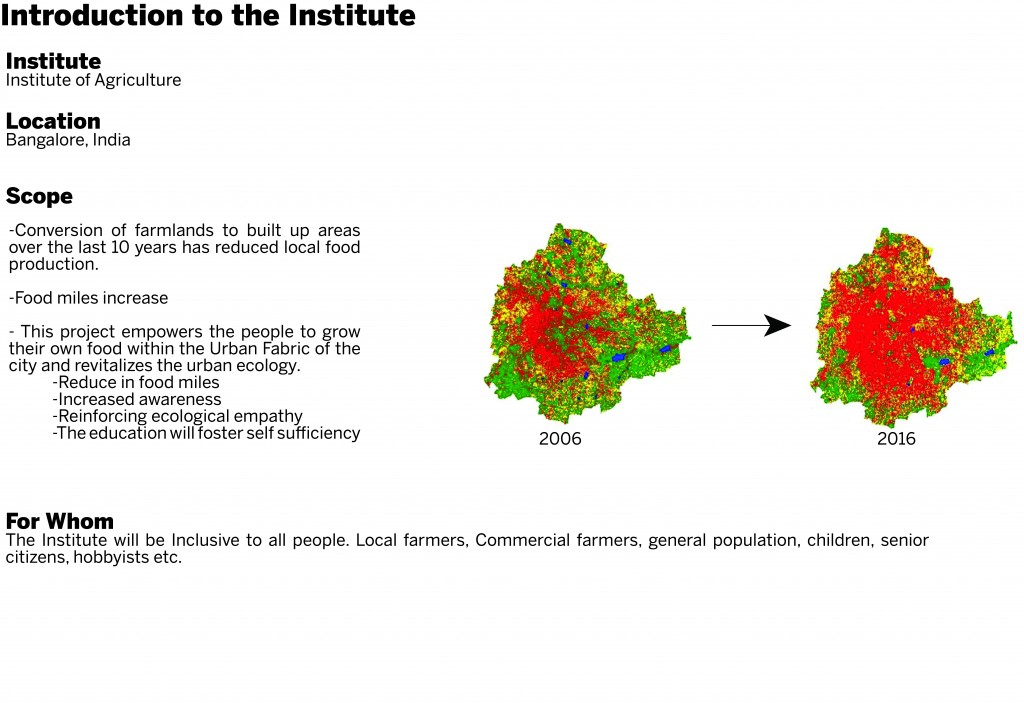 Introduction to the Institute

Institute
Institute of Agriculture

Location
Bangalore, India

Scope

-Conversion of farmlands to built up areas over the last 10 years has reduced local food production.

-Food miles increase

- This project empowers the people to grow their own food within the Urban Fabric of the city and revitalizes the urban ecology.
-Reduce in food miles
-Increased awareness
-Reinforcing ecological empathy
-The education will foster self sufficiency

2006

2016

For Whom
The Institute will be Inclusive to all people. Local farmers, Commercial farmers, general population, children, senior citizens, hobbyists etc.